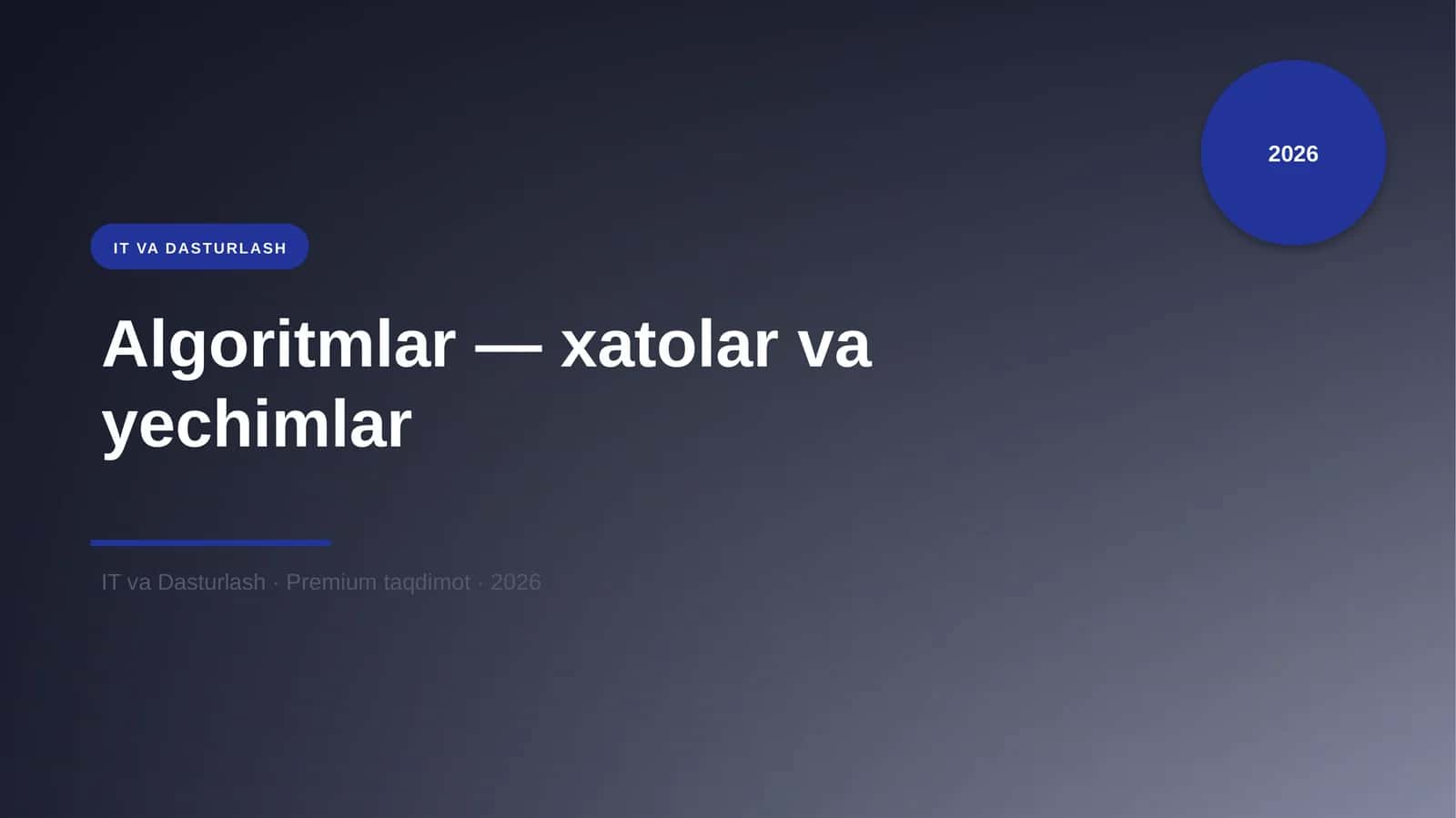 2026

IT VA DASTURLASH

Algoritmlar — xatolar va yechimlar

IT va Dasturlash · Premium taqdimot · 2026